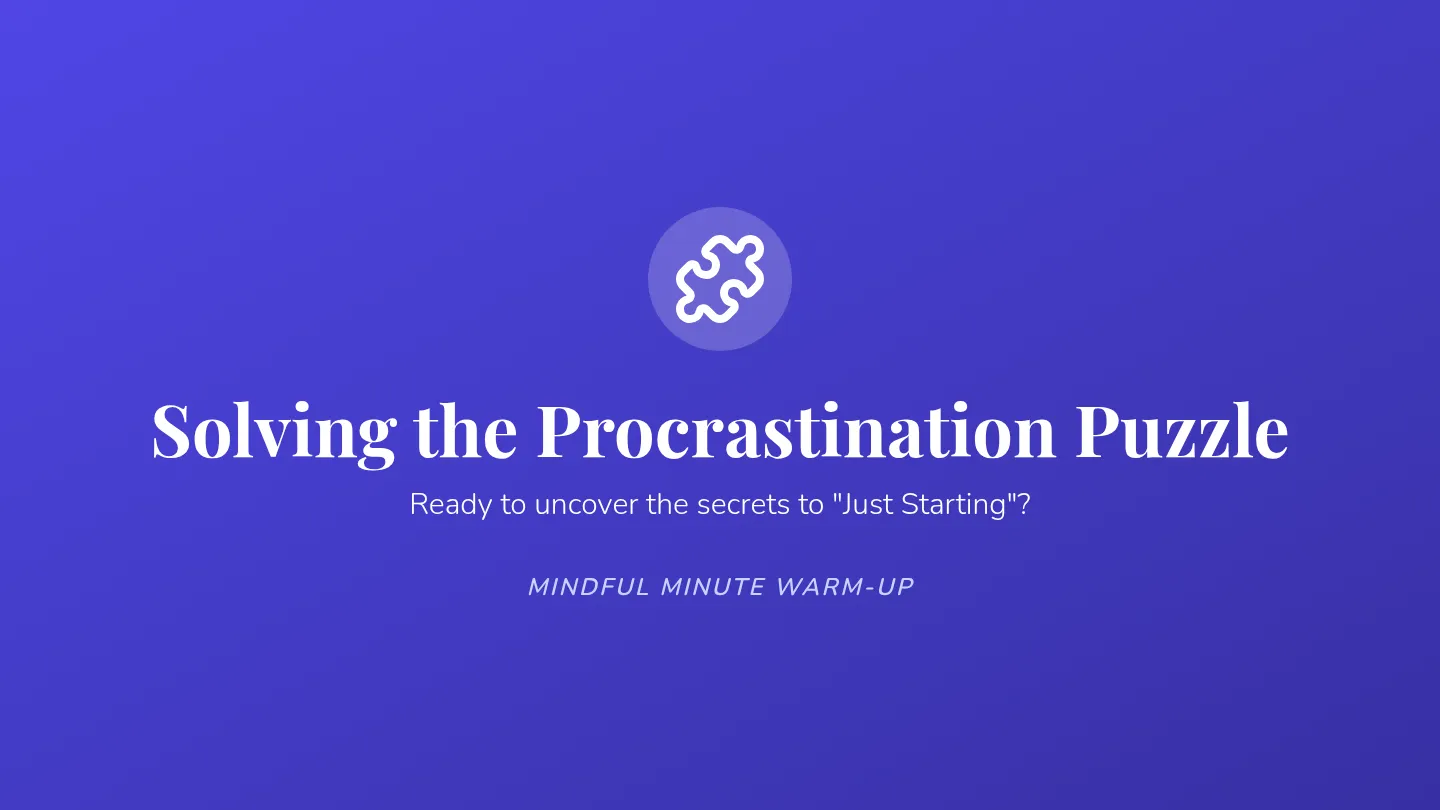 Solving the Procrastination Puzzle

Ready to uncover the secrets to "Just Starting"?

MINDFUL MINUTE WARM-UP